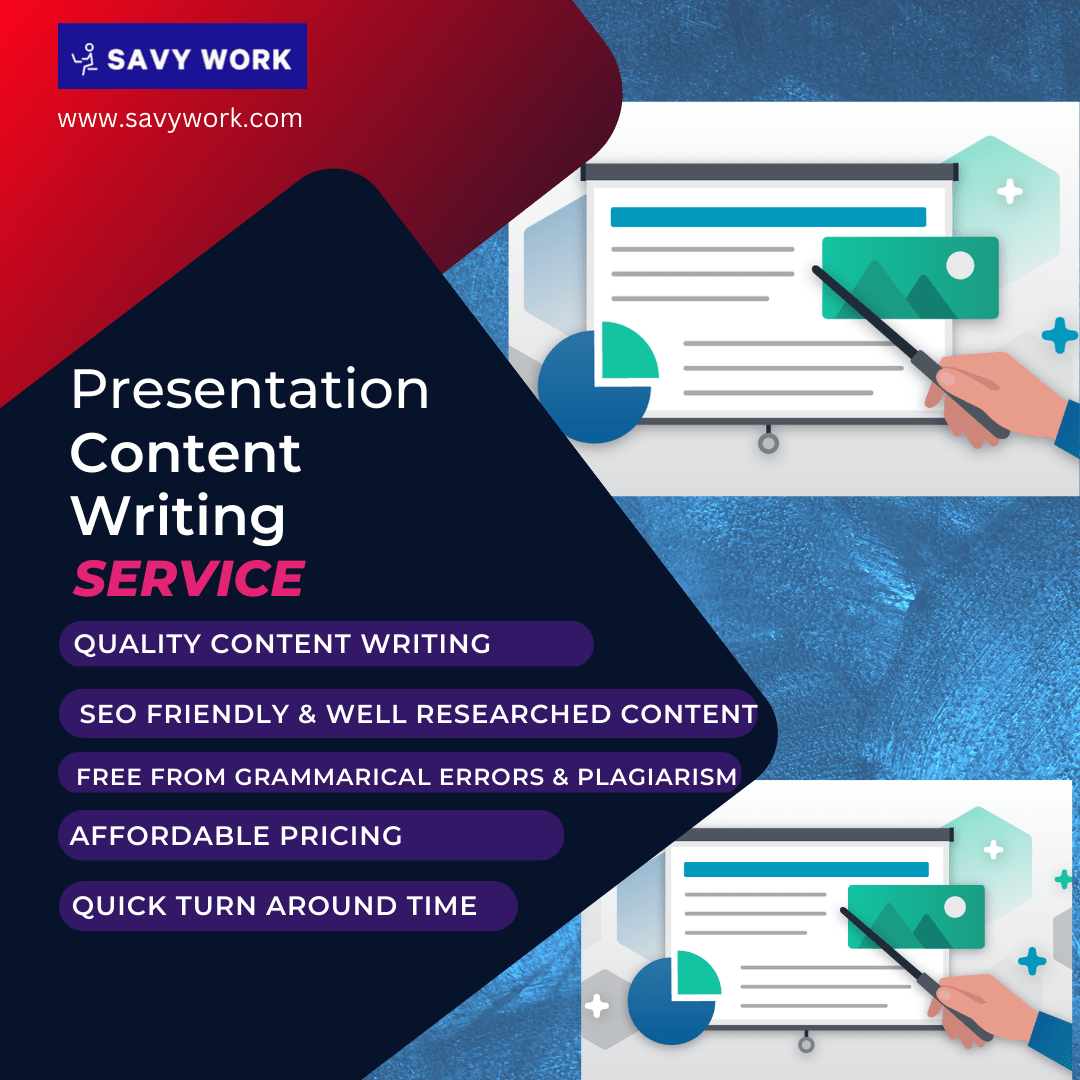 SAVY WORK

www.savywork.com

Presentation Content Writing SERVICE

QUALITY CONTENT WRITING

SEO FRIENDLY & WELL RESEARCHED CONTENT

FREE FROM GRAMMARICAL ERRORS & PLAGIARISM

AFFORDABLE PRICING

QUICK TURN AROUND TIME